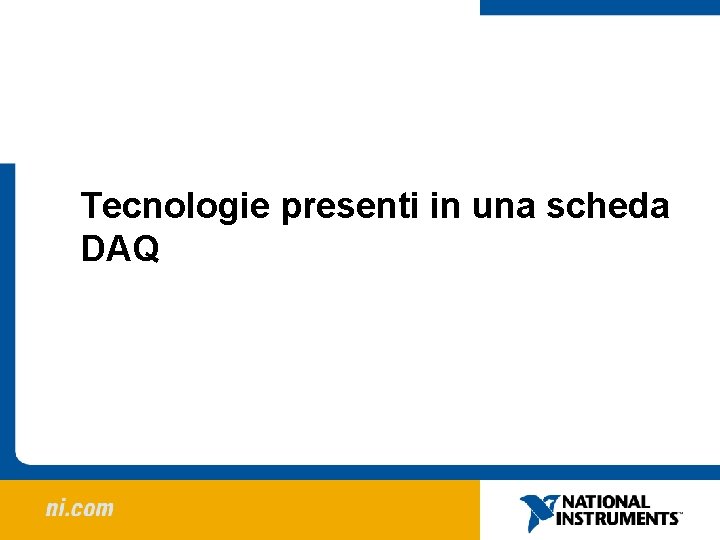 Tecnologie presenti in una scheda DAQ

ni.com

NATIONAL INSTRUMENTS™